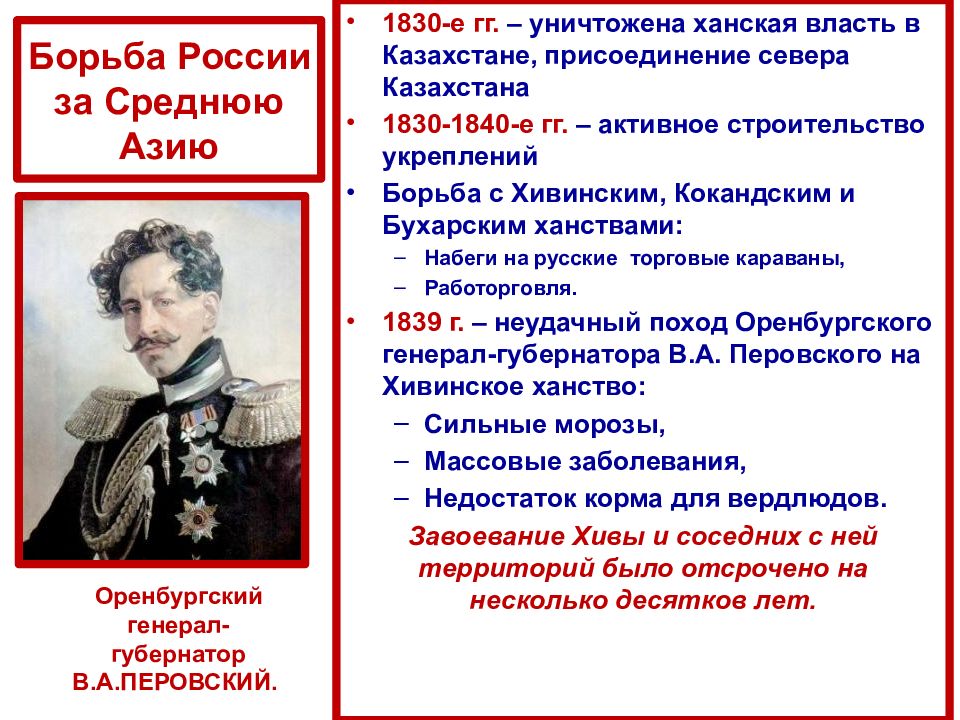 Борьба России за Среднюю Азию

Оренбургский генерал-губернатор В.А.ПЕРОВСКИЙ.

• 1830-е гг. – уничтожена ханская власть в Казахстане, присоединение севера Казахстана
• 1830-1840-е гг. – активное строительство укреплений
• Борьба с Хивинским, Кокандским и Бухарским ханствами:
– Набеги на русские торговые караваны,
– Работорговля.
• 1839 г. – неудачный поход Оренбургского генерал-губернатора В.А. Перовского на Хивинское ханство:
– Сильные морозы,
– Массовые заболевания,
– Недостаток корма для вердлюдов.

Завоевание Хивы и соседних с ней территорий было отсрочено на несколько десятков лет.